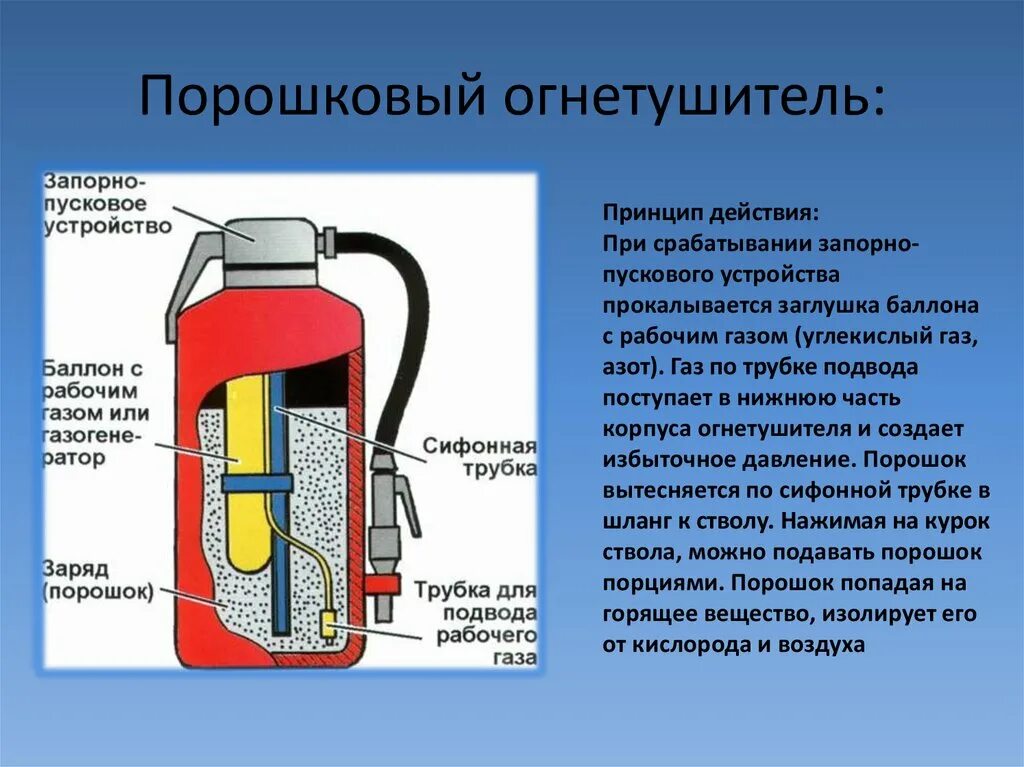 Порошковый огнетушитель:

Запорно-пусковое устройство

Баллон с рабочим газом или газогенератор

Заряд (порошок)

Сифонная трубка

Трубка для подвода рабочего газа

Принцип действия:
При срабатывании запорно-пускового устройства прокалывается заглушка баллона с рабочим газом (углекислый газ, азот). Газ по трубке подвода поступает в нижнюю часть корпуса огнетушителя и создает избыточное давление. Порошок вытесняется по сифонной трубке в шланг к стволу. Нажимая на курок ствола, можно подавать порошок порциями. Порошок попадая на горящее вещество, изолирует его от кислорода и воздуха